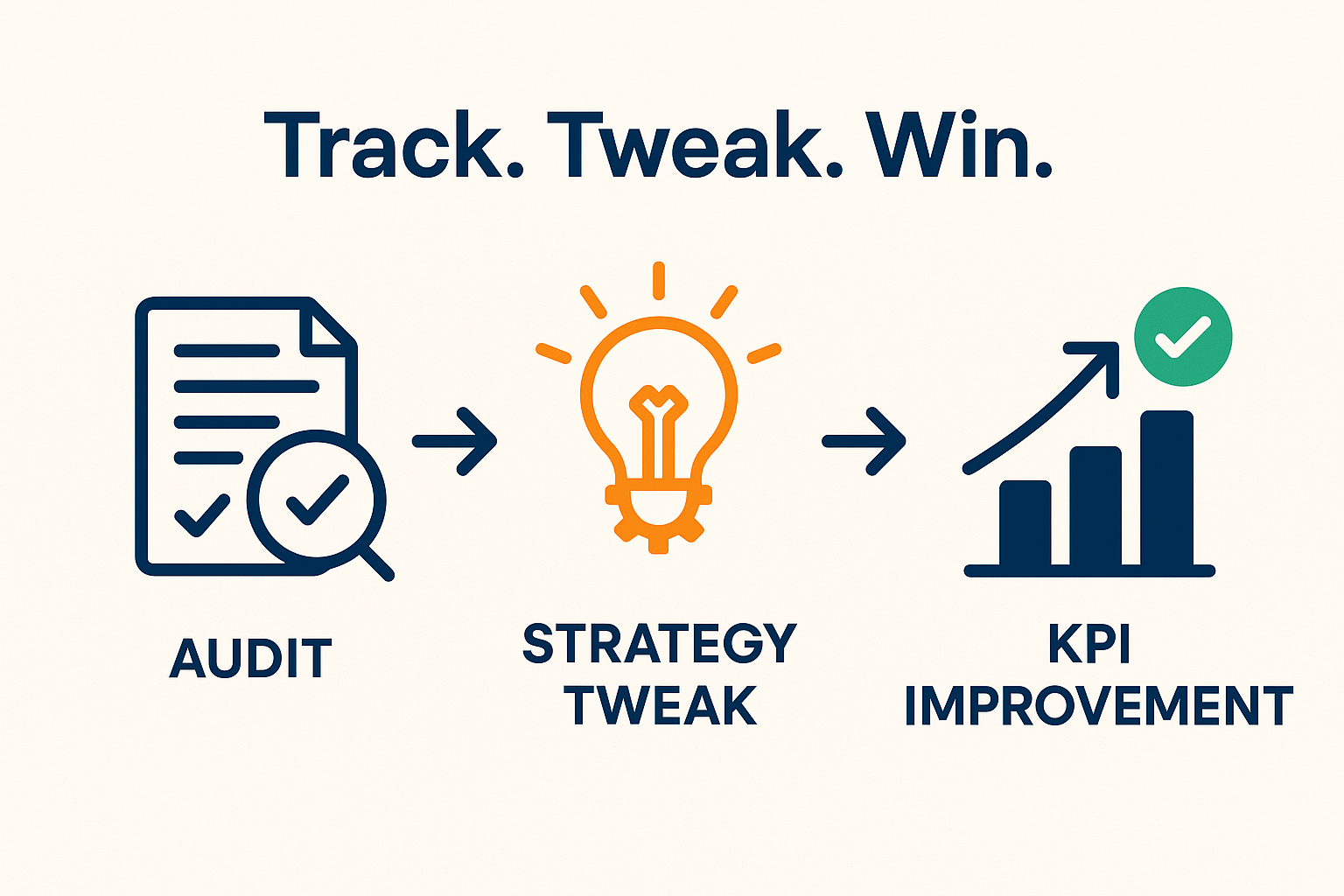 Track. Tweak. Win.

AUDIT

STRATEGY
TWEAK

KPI
IMPROVEMENT